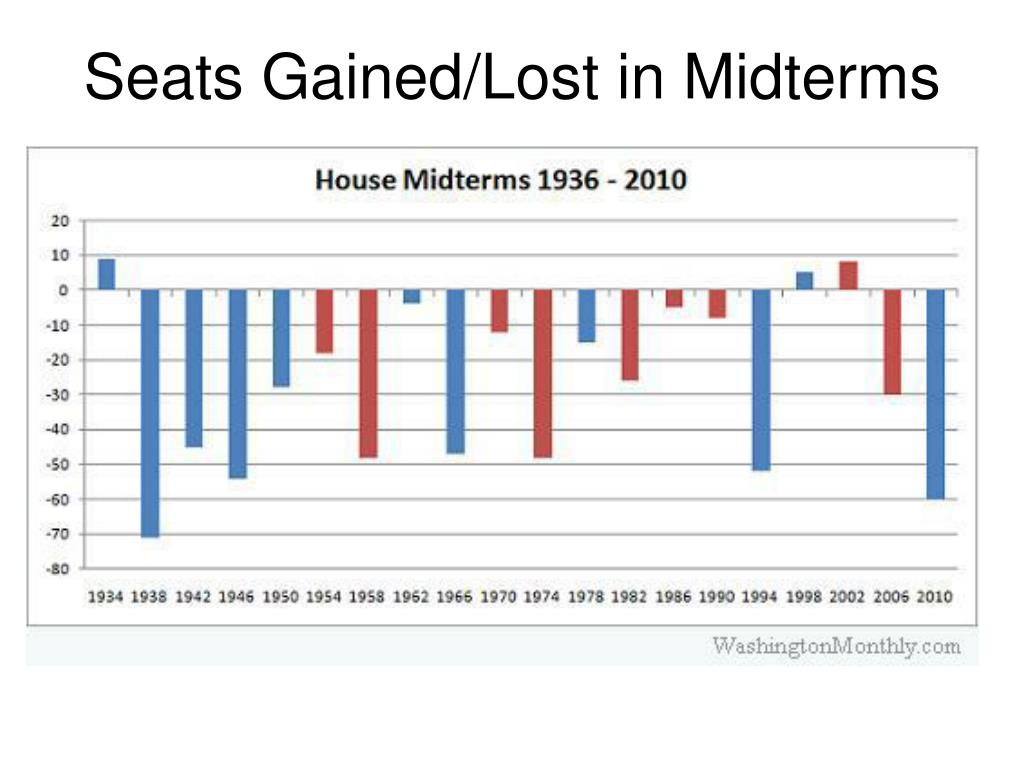 Seats Gained/Lost in Midterms

House Midterms 1936 - 2010

20
10
0
-10
-20
-30
-40
-50
-60
-70
-80

1934 1938 1942 1946 1950 1954 1958 1962 1966 1970 1974 1978 1982 1986 1990 1994 1998 2002 2006 2010

WashingtonMonthly.com